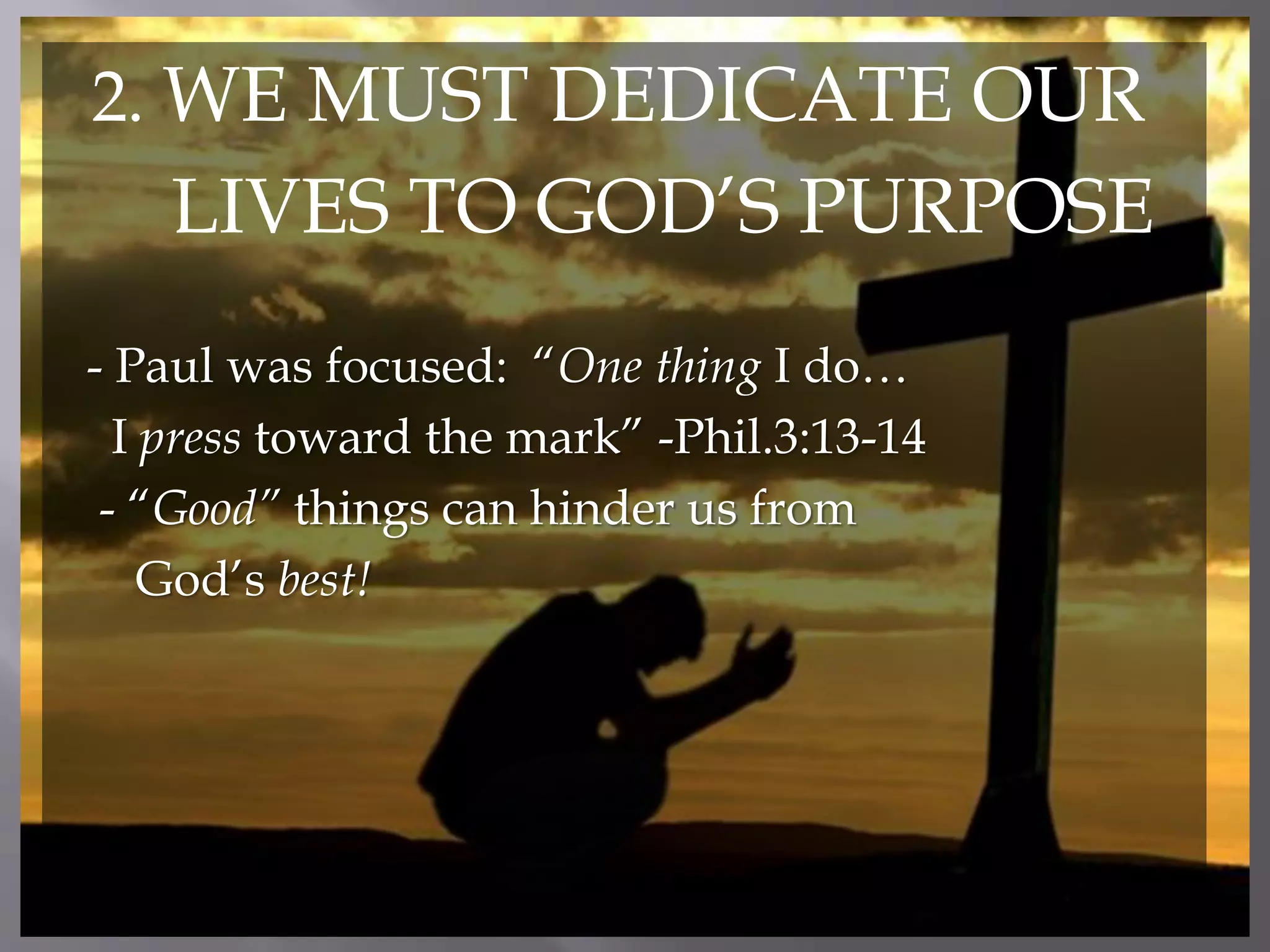 2. WE MUST DEDICATE OUR LIVES TO GOD'S PURPOSE

- Paul was focused: "One thing I do… I press toward the mark" -Phil.3:13-14

- "Good" things can hinder us from God's best!